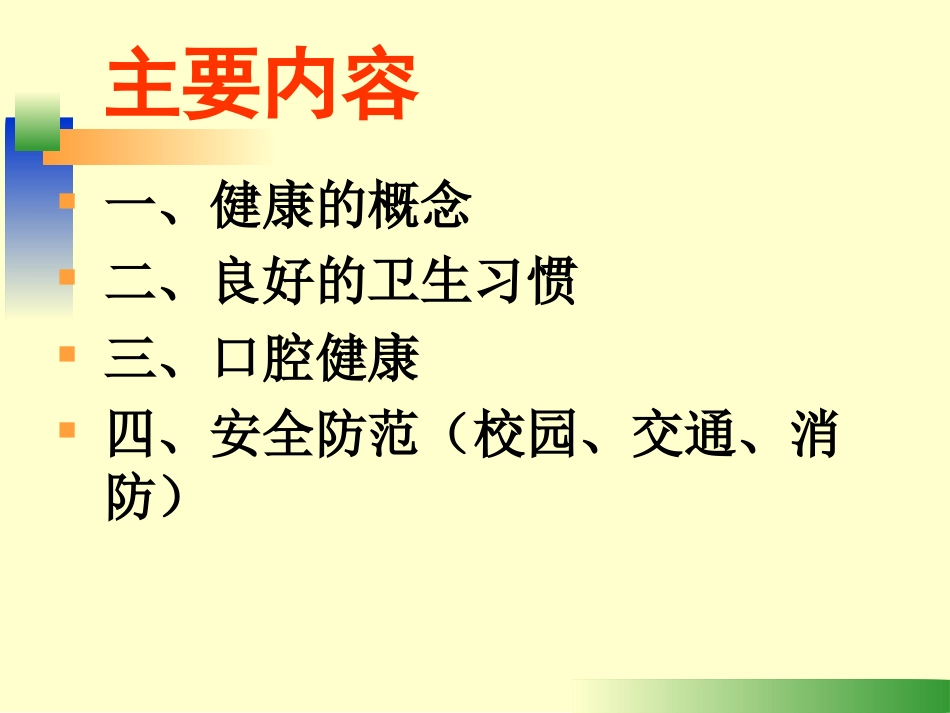 主要内容

一、健康的概念

二、良好的卫生习惯

三、口腔健康

四、安全防范（校园、交通、消防）